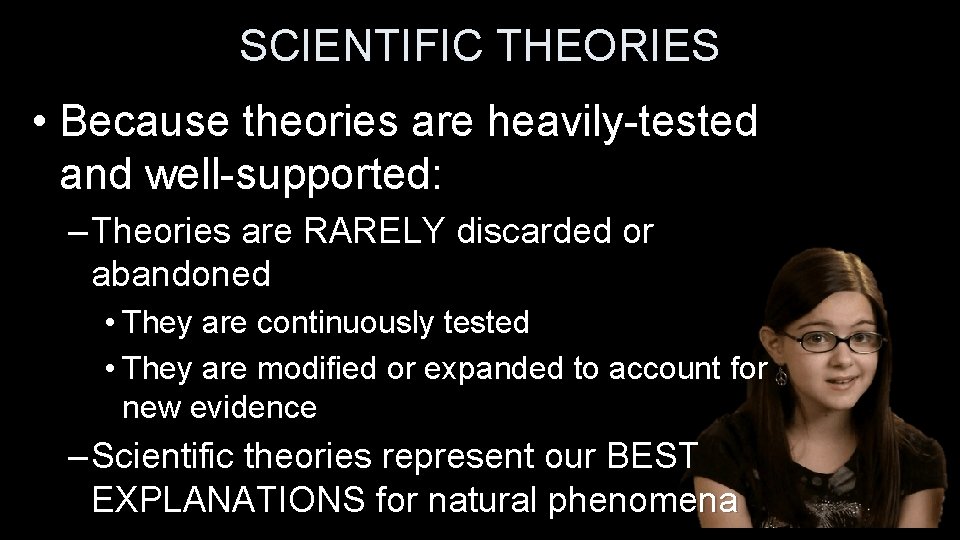 SCIENTIFIC THEORIES

• Because theories are heavily-tested and well-supported:

– Theories are RARELY discarded or abandoned

• They are continuously tested

• They are modified or expanded to account for new evidence

– Scientific theories represent our BEST EXPLANATIONS for natural phenomena